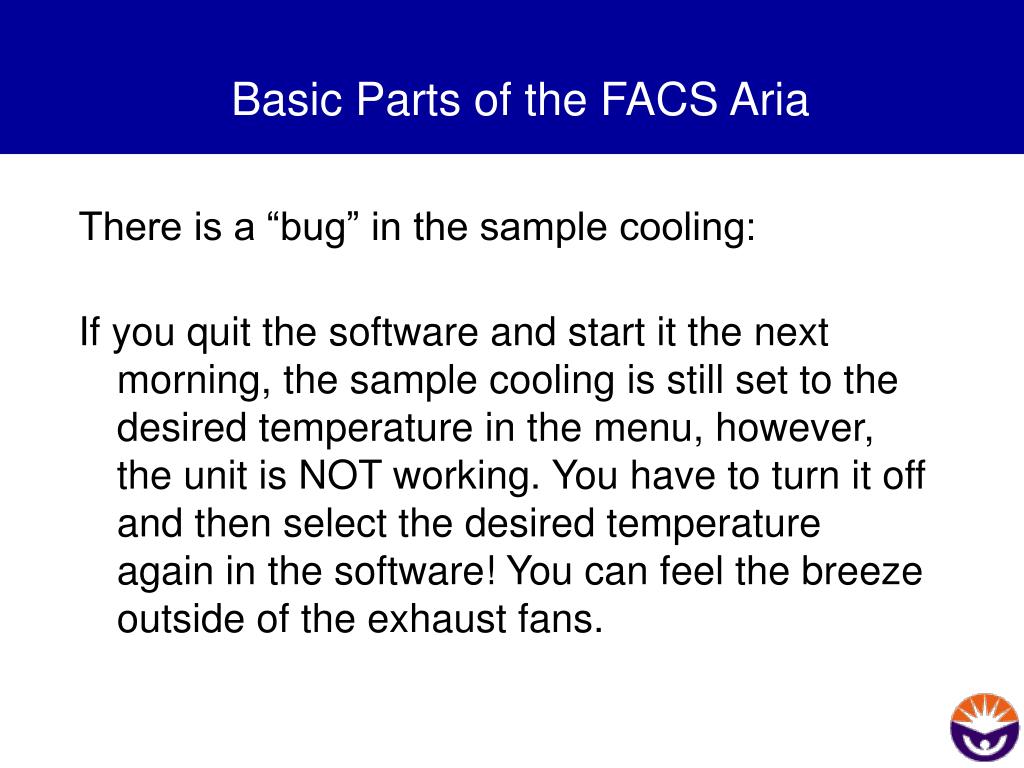 Basic Parts of the FACS Aria

There is a “bug” in the sample cooling:

If you quit the software and start it the next morning, the sample cooling is still set to the desired temperature in the menu, however, the unit is NOT working. You have to turn it off and then select the desired temperature again in the software! You can feel the breeze outside of the exhaust fans.